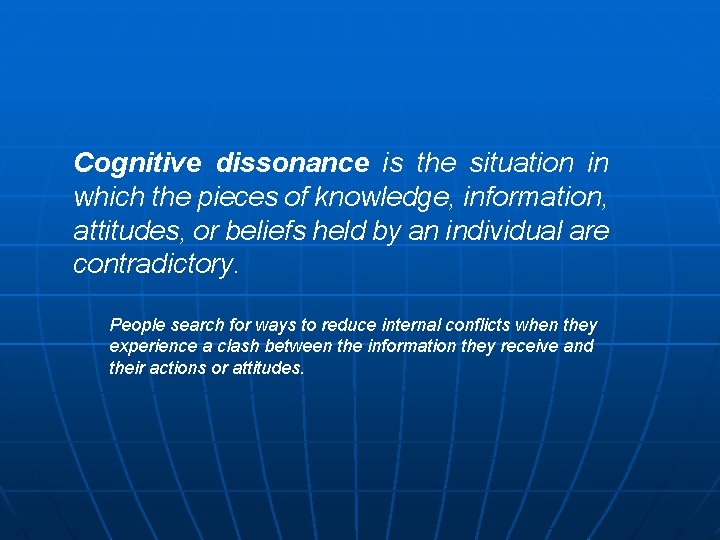 Cognitive dissonance is the situation in which the pieces of knowledge, information, attitudes, or beliefs held by an individual are contradictory.

People search for ways to reduce internal conflicts when they experience a clash between the information they receive and their actions or attitudes.